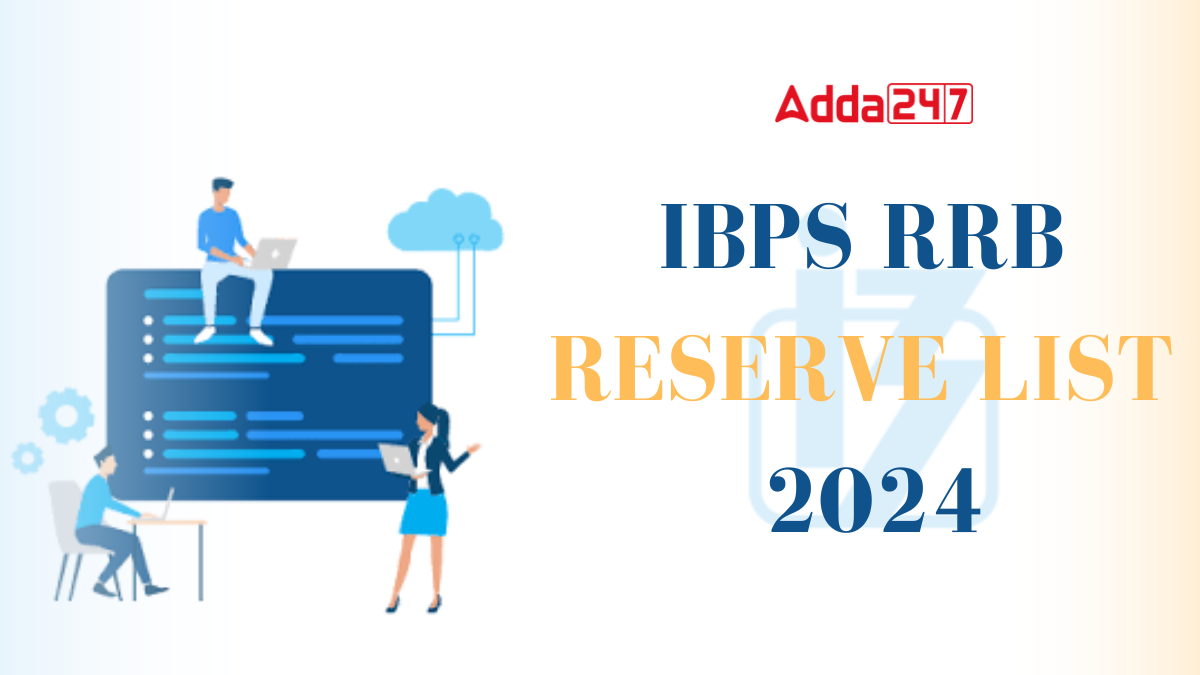 Adda247

IBPS RRB
RESERVE LIST
2024